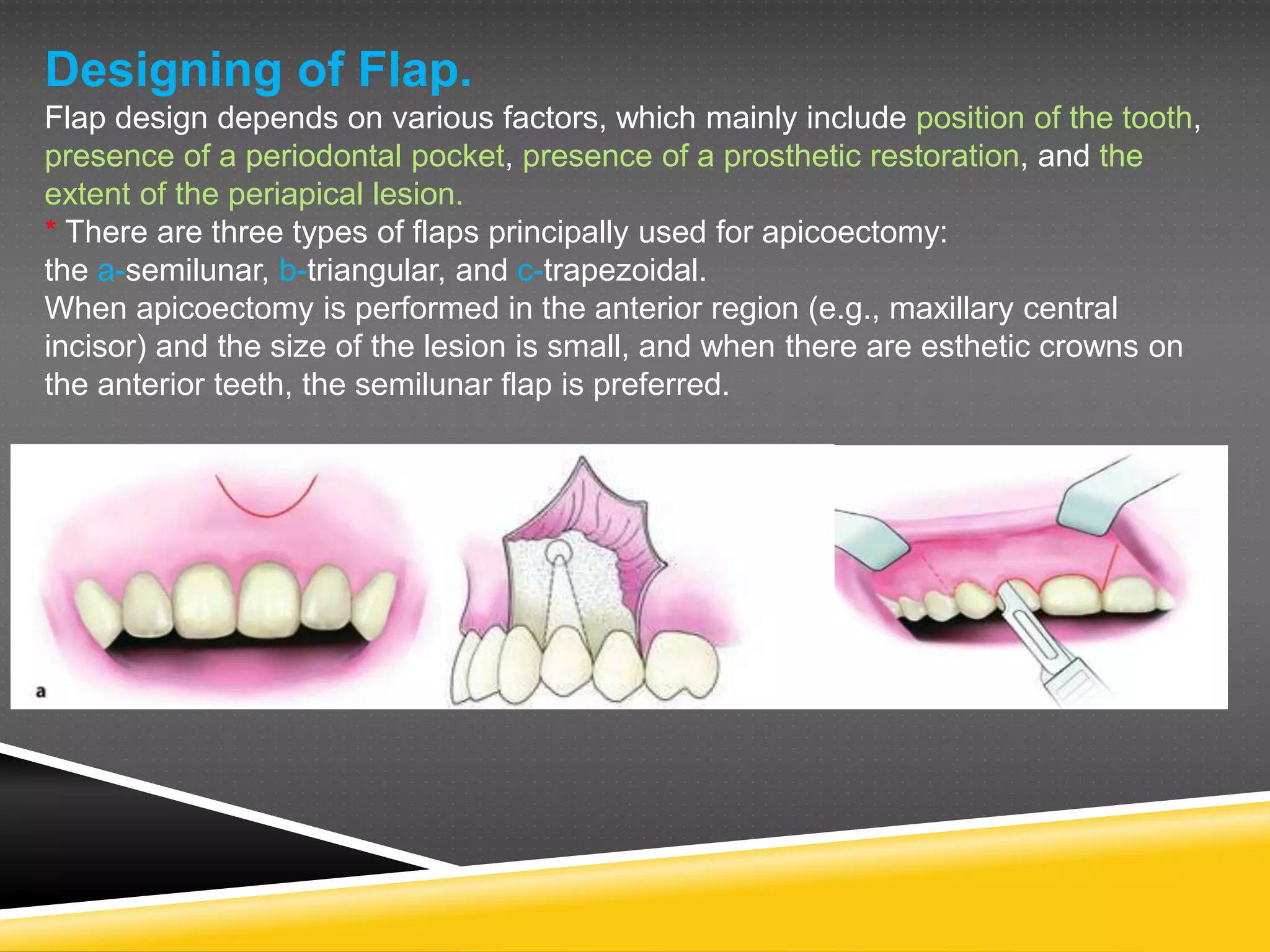 Designing of Flap.

Flap design depends on various factors, which mainly include position of the tooth, presence of a periodontal pocket, presence of a prosthetic restoration, and the extent of the periapical lesion.

* There are three types of flaps principally used for apicoectomy:
the a-semilunar, b-triangular, and c-trapezoidal.
When apicoectomy is performed in the anterior region (e.g., maxillary central incisor) and the size of the lesion is small, and when there are esthetic crowns on the anterior teeth, the semilunar flap is preferred.

a